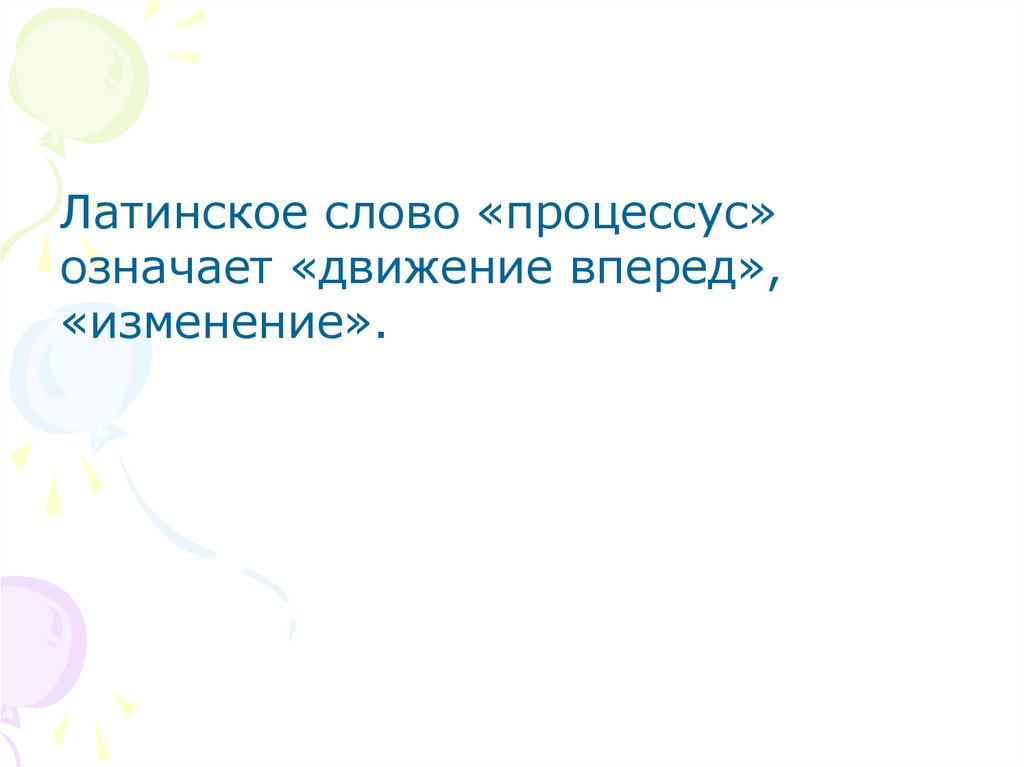 Латинское слово «процессус» означает «движение вперед», «изменение».